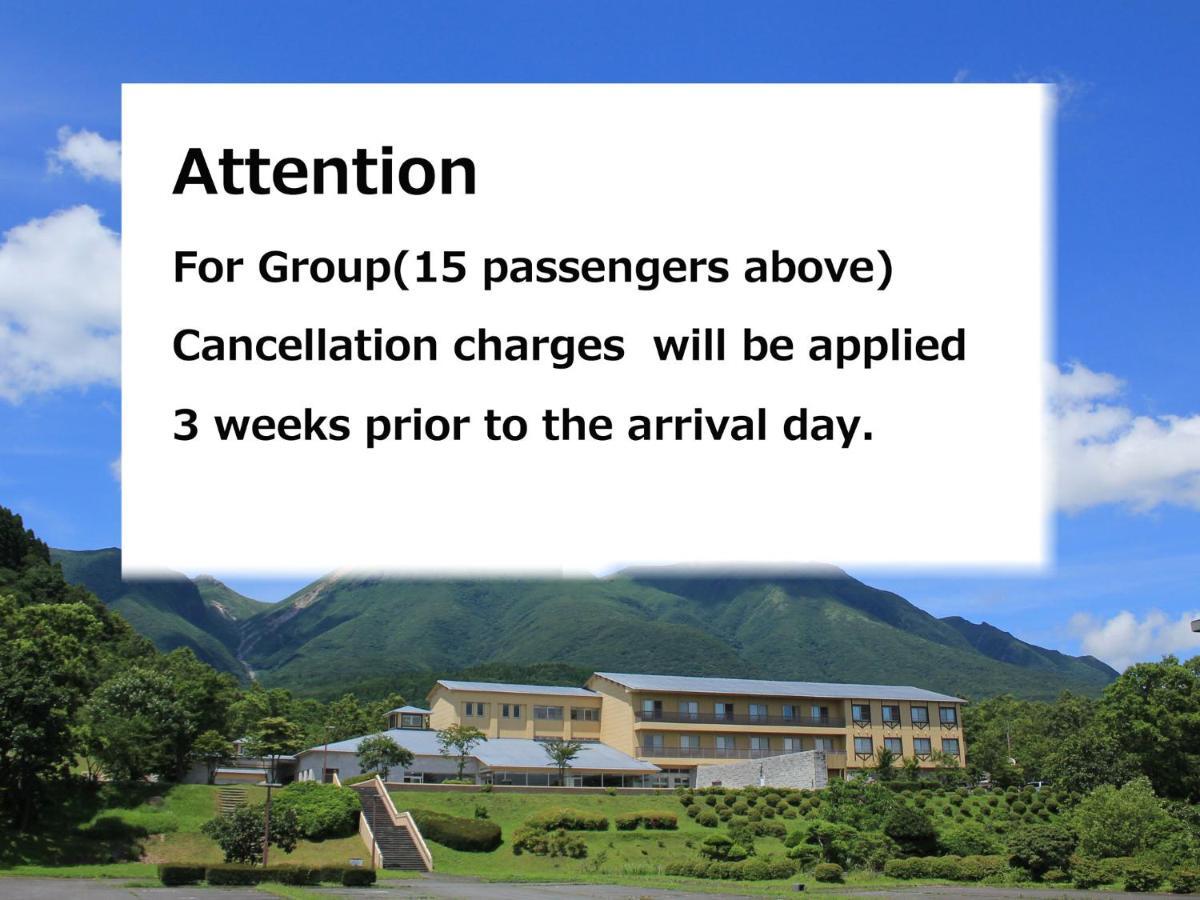 Attention

For Group(15 passengers above)

Cancellation charges  will be applied

3 weeks prior to the arrival day.